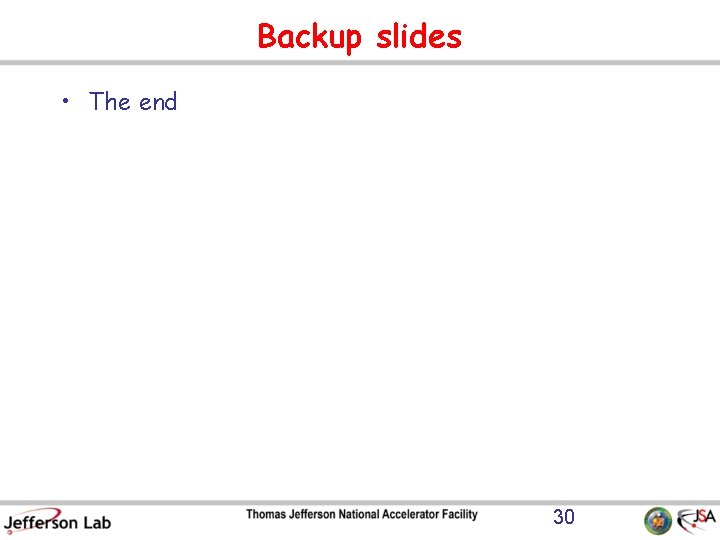 Backup slides

• The end

Jefferson Lab
Thomas Jefferson National Accelerator Facility
30
JSA